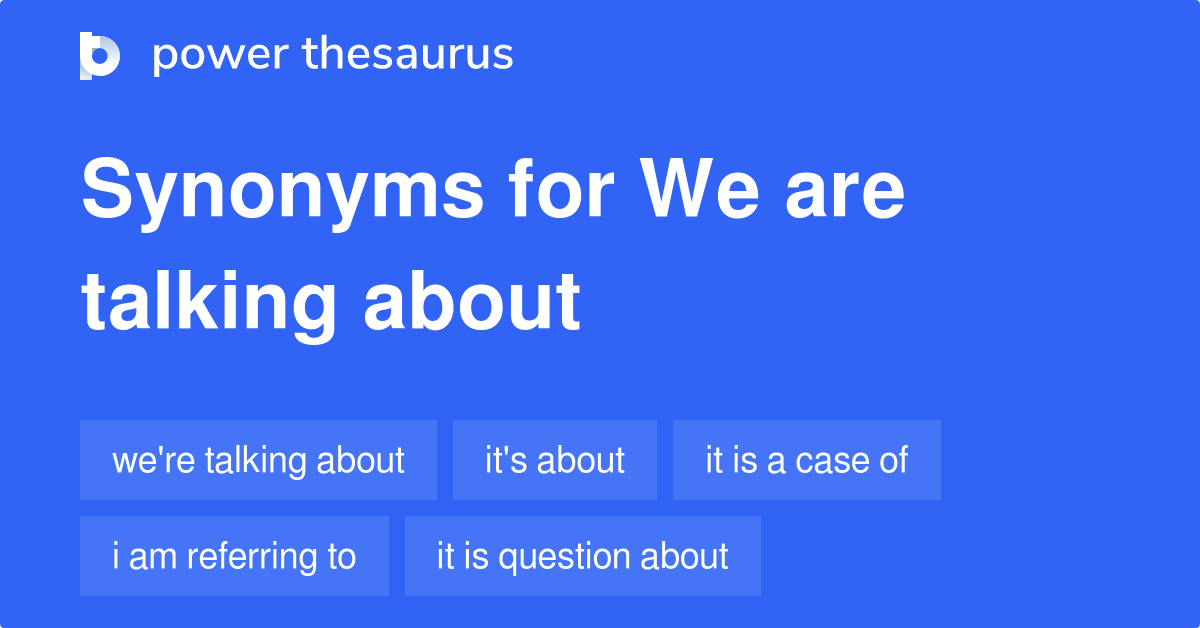 power thesaurus

Synonyms for We are talking about

we're talking about
it's about
it is a case of
i am referring to
it is question about